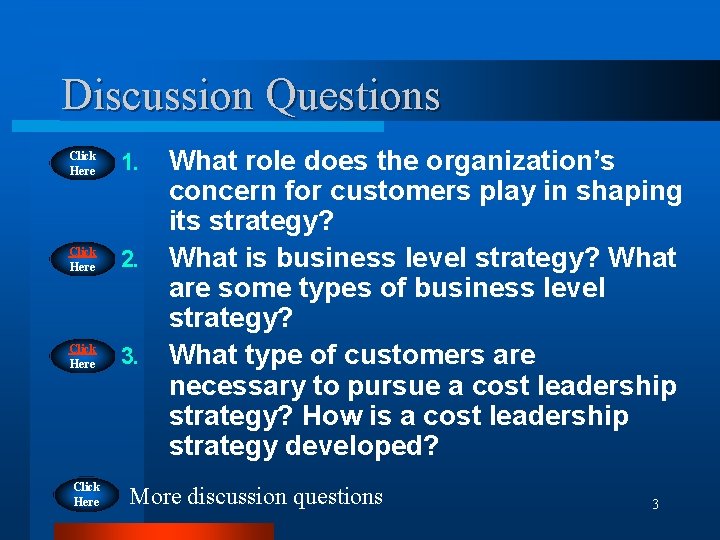 Discussion Questions

Click Here 1. What role does the organization’s concern for customers play in shaping its strategy?

Click Here 2. What is business level strategy? What are some types of business level strategy?

Click Here 3. What type of customers are necessary to pursue a cost leadership strategy? How is a cost leadership strategy developed?

Click Here More discussion questions

3